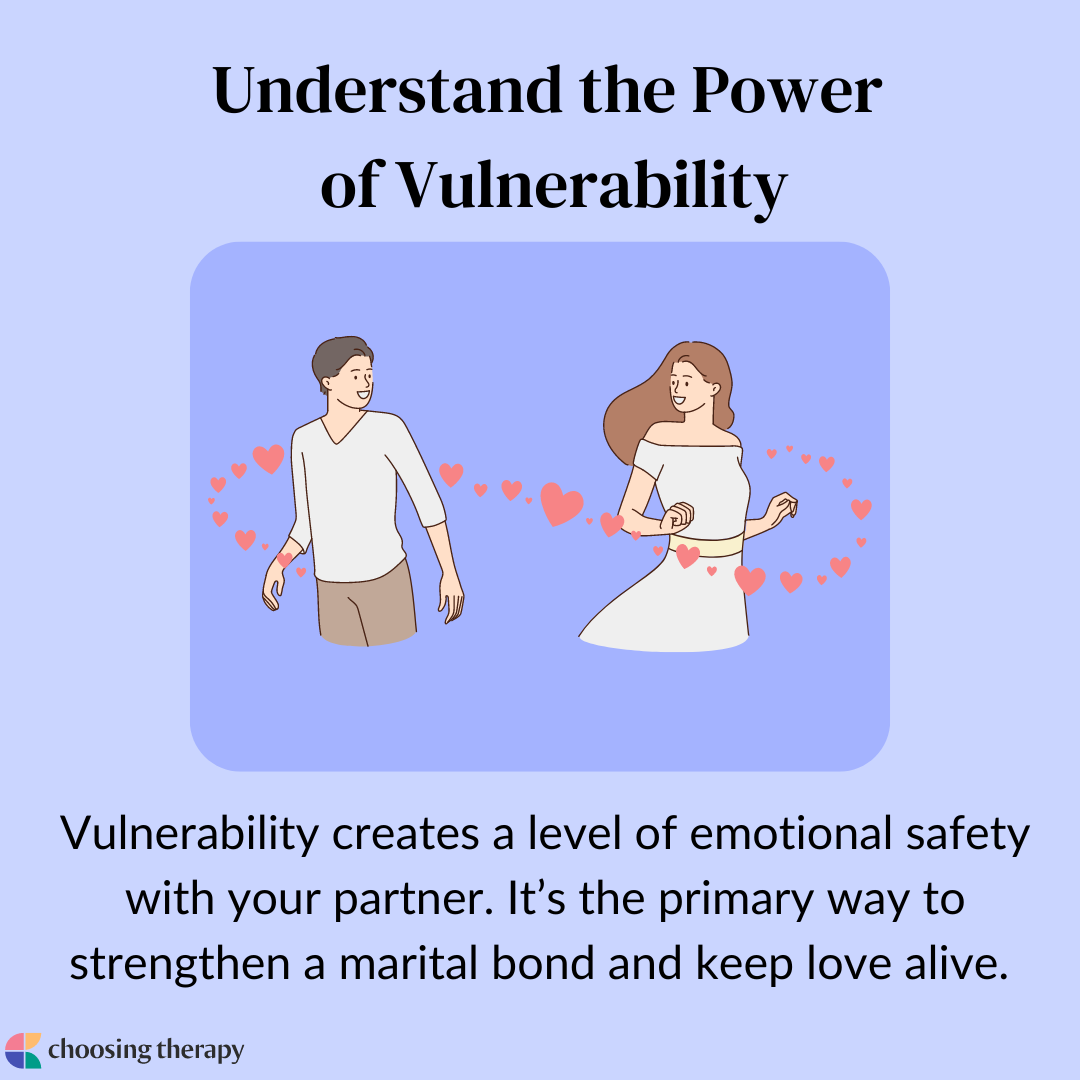 Understand the Power of Vulnerability

Vulnerability creates a level of emotional safety with your partner. It’s the primary way to strengthen a marital bond and keep love alive.

choosing therapy